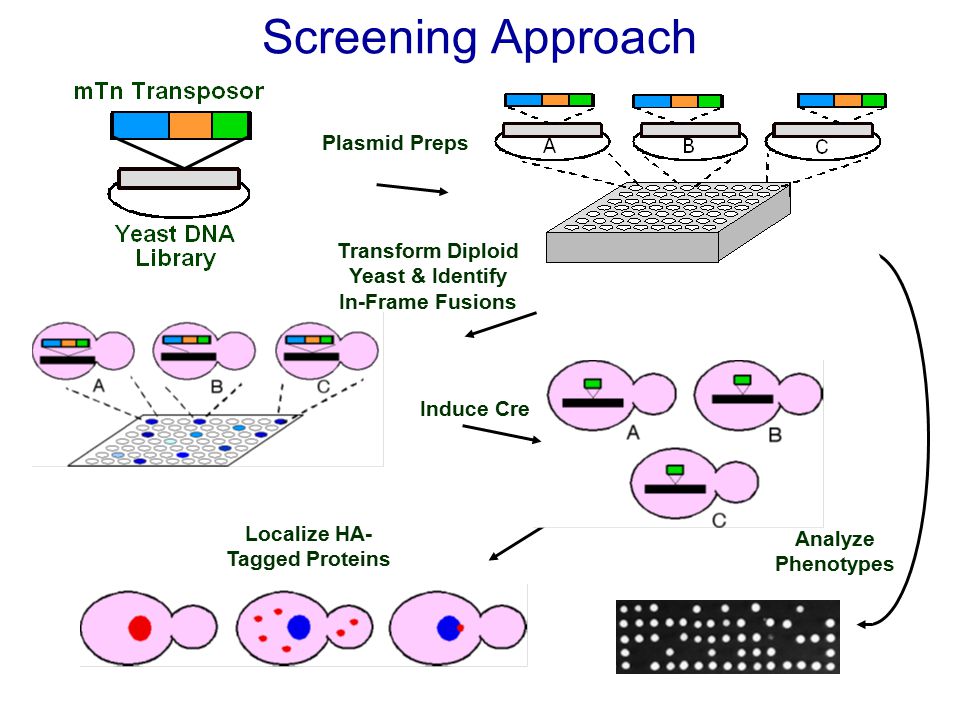 Screening Approach

mTn Transposor

Yeast DNA Library

Plasmid Preps

A

B

C

Transform Diploid Yeast & Identify In-Frame Fusions

A

B

C

Induce Cre

A

B

C

Localize HA-Tagged Proteins

Analyze Phenotypes